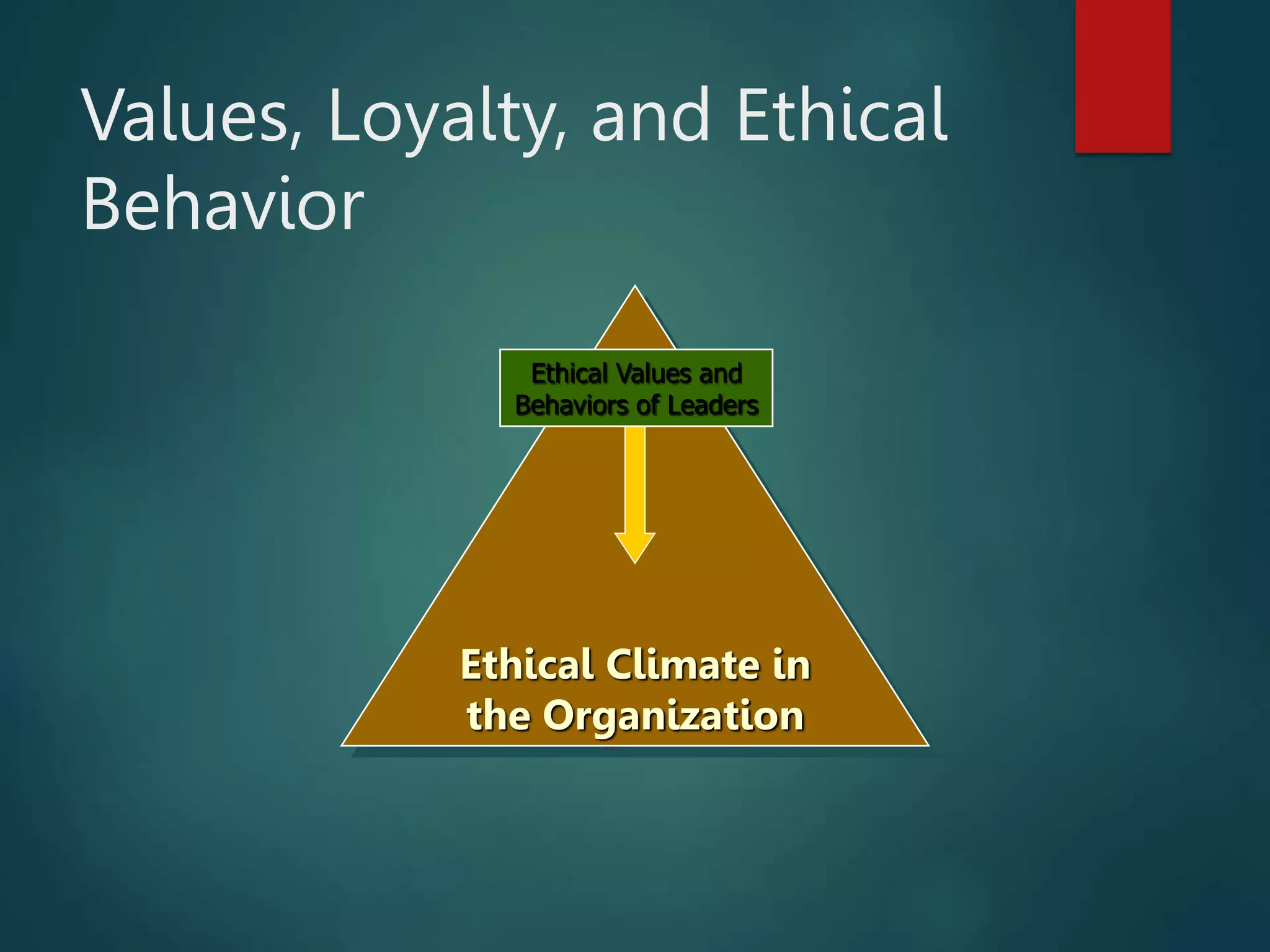 Values, Loyalty, and Ethical Behavior

Ethical Values and Behaviors of Leaders

Ethical Climate in the Organization